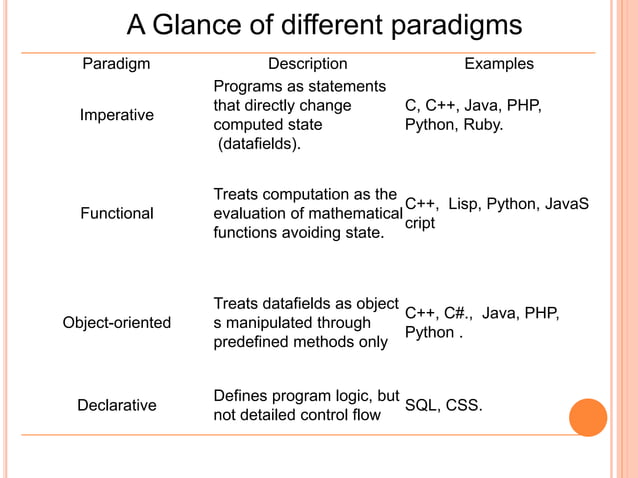 A Glance of different paradigms

| Paradigm | Description | Examples |
|---|---|---|
| Imperative | Programs as statements that directly change computed state (datafields). | C, C++, Java, PHP, Python, Ruby. |
| Functional | Treats computation as the evaluation of mathematical functions avoiding state. | C++, Lisp, Python, JavaS cript |
| Object-oriented | Treats datafields as object s manipulated through predefined methods only | C++, C#., Java, PHP, Python . |
| Declarative | Defines program logic, but not detailed control flow | SQL, CSS. |